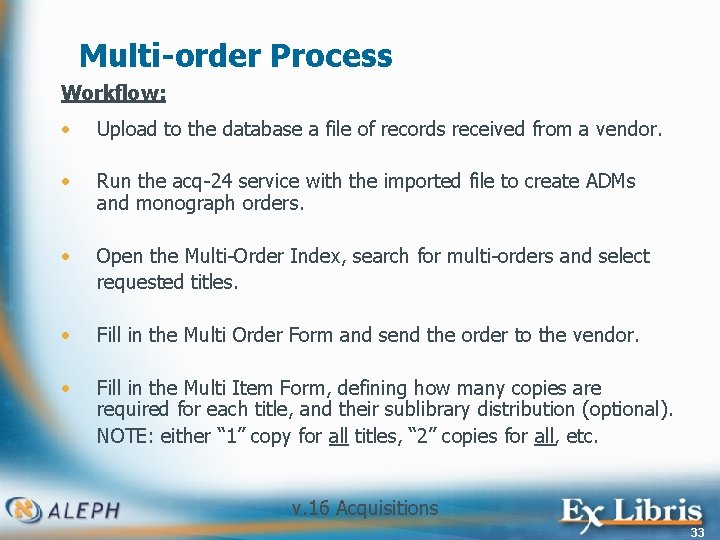 Multi-order Process

Workflow:

• Upload to the database a file of records received from a vendor.

• Run the acq-24 service with the imported file to create ADMs and monograph orders.

• Open the Multi-Order Index, search for multi-orders and select requested titles.

• Fill in the Multi Order Form and send the order to the vendor.

• Fill in the Multi Item Form, defining how many copies are required for each title, and their sublibrary distribution (optional). NOTE: either “1” copy for all titles, “2” copies for all, etc.

ALEPH

v.16 Acquisitions

Ex Libris

33